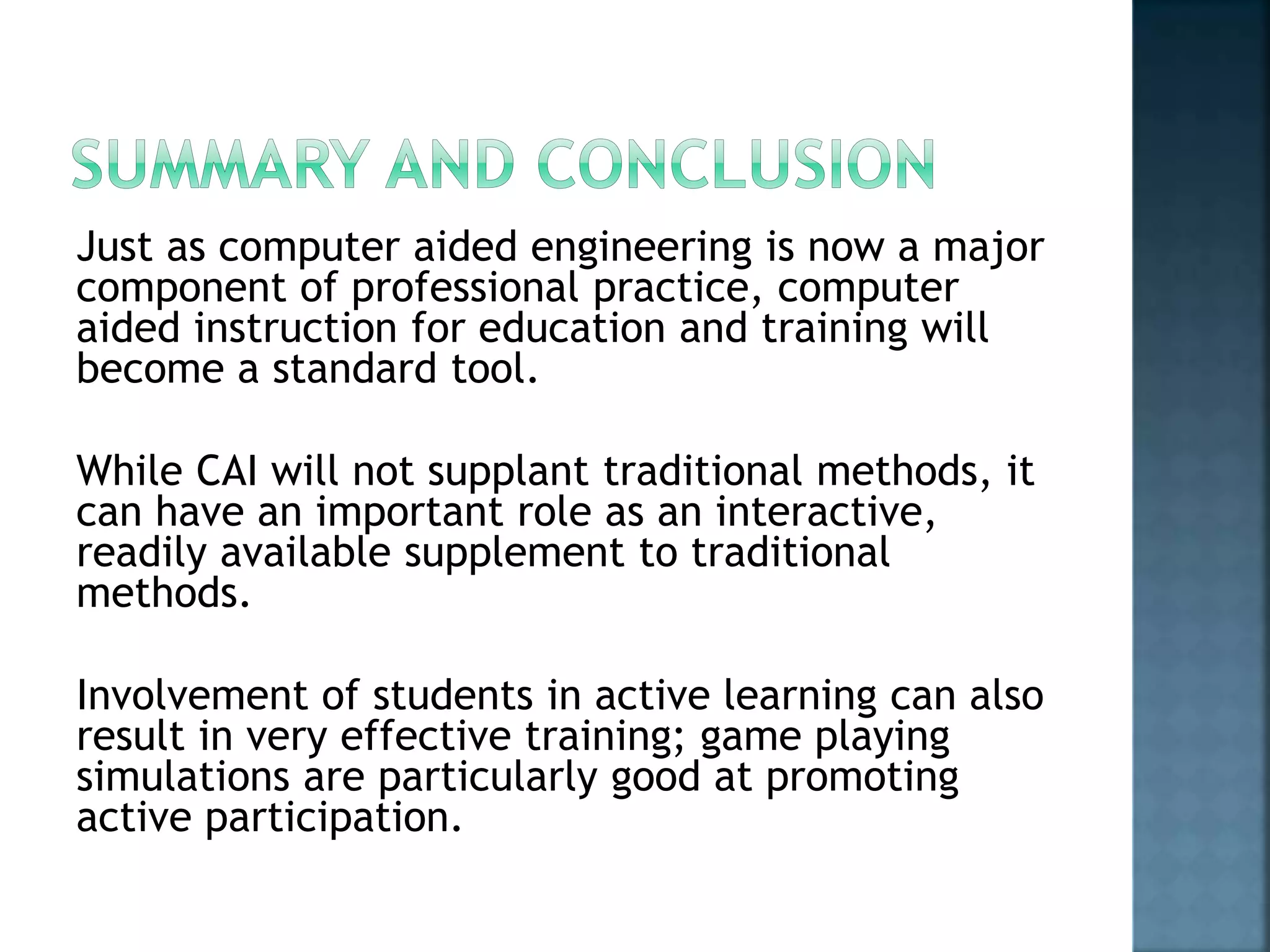 SUMMARY AND CONCLUSION

Just as computer aided engineering is now a major component of professional practice, computer aided instruction for education and training will become a standard tool.

While CAI will not supplant traditional methods, it can have an important role as an interactive, readily available supplement to traditional methods.

Involvement of students in active learning can also result in very effective training; game playing simulations are particularly good at promoting active participation.